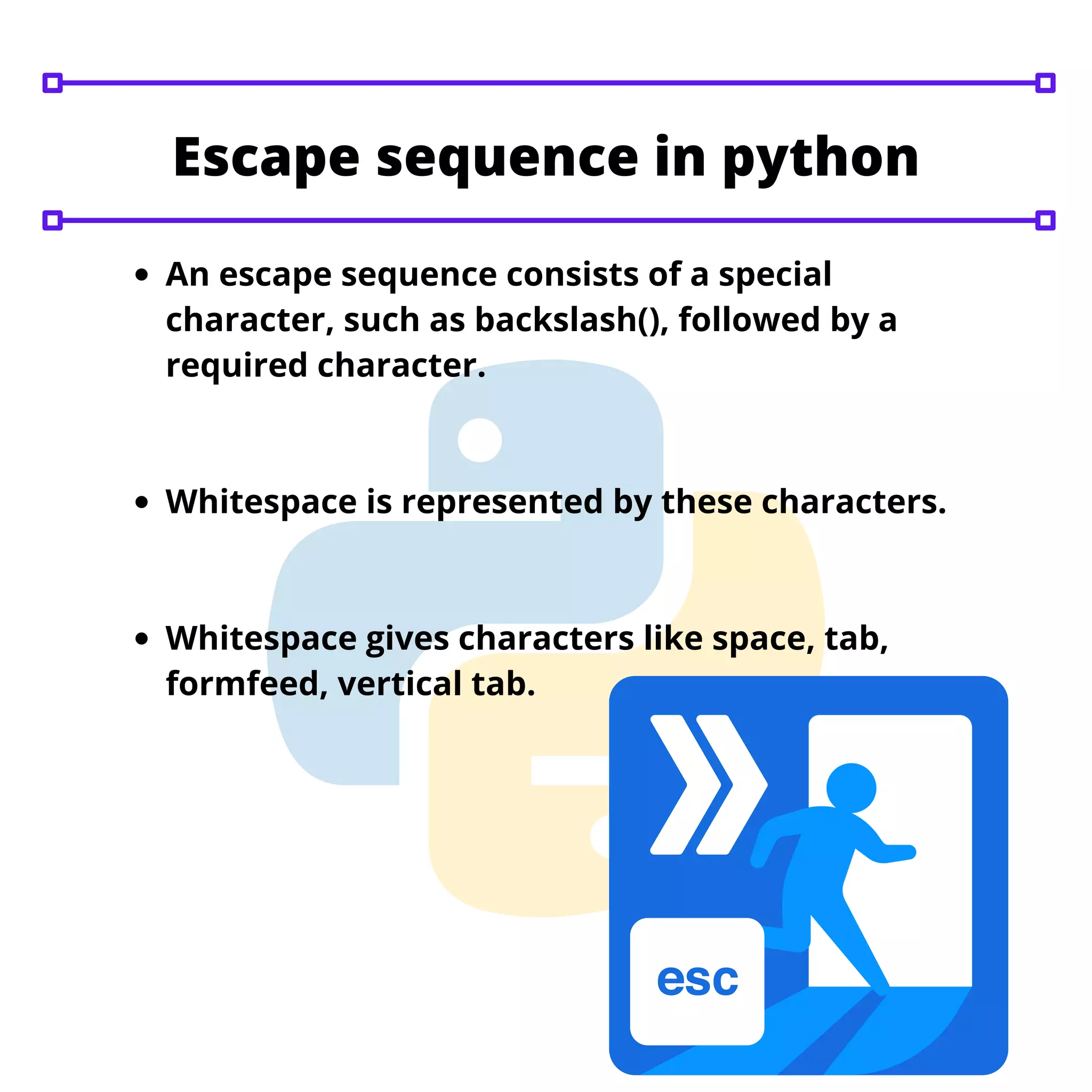 Escape sequence in python

• An escape sequence consists of a special character, such as backslash(), followed by a required character.

• Whitespace is represented by these characters.

• Whitespace gives characters like space, tab, formfeed, vertical tab.

esc